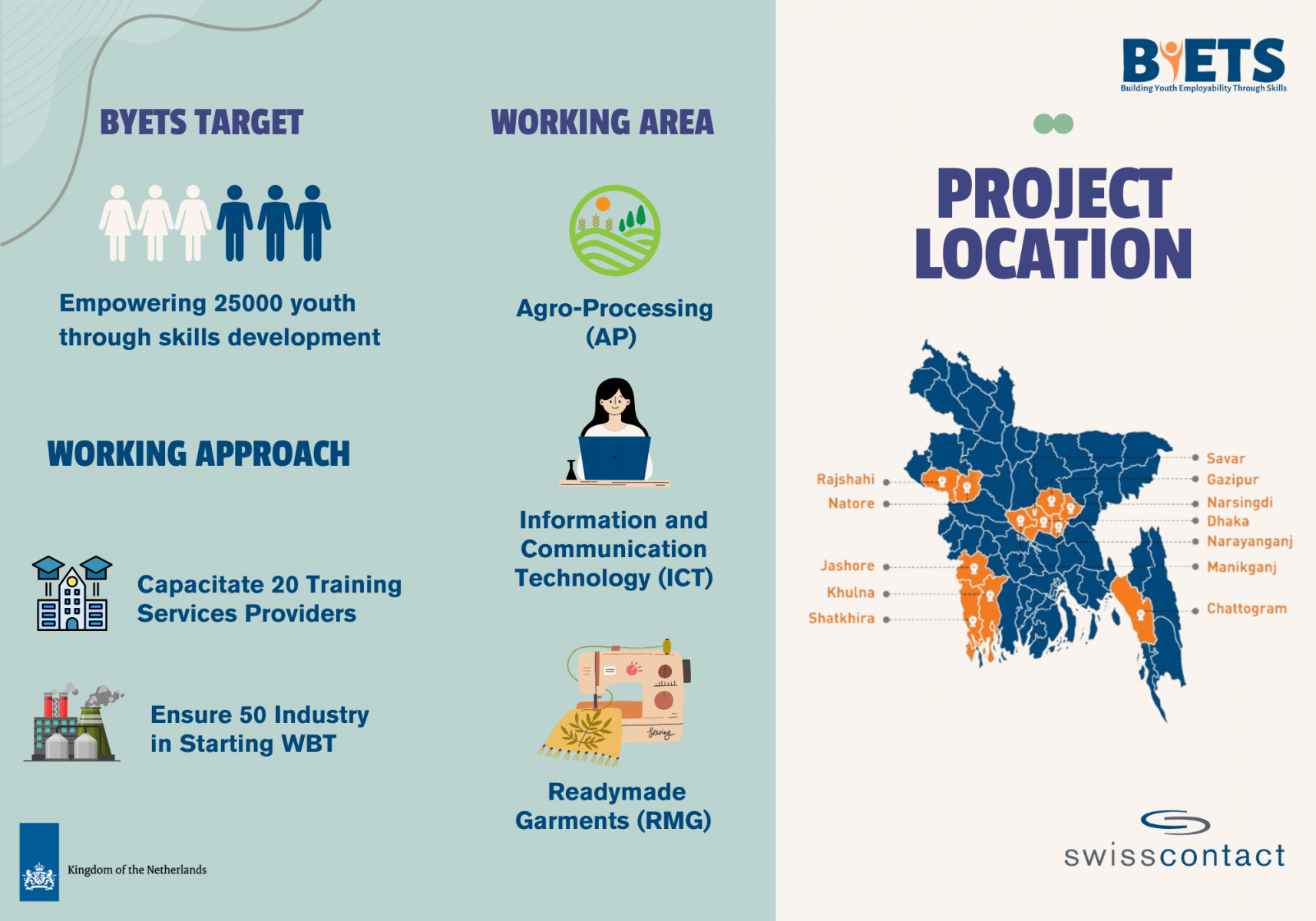 BYETS TARGET

Empowering 25000 youth through skills development

WORKING APPROACH

Capacitate 20 Training Services Providers

Ensure 50 Industry in Starting WBT

Kingdom of the Netherlands

WORKING AREA

Agro-Processing (AP)

Information and Communication Technology (ICT)

Sewing

Readymade Garments (RMG)

BYETS
Building Youth Employability Through Skills

PROJECT LOCATION

Rajshahi
Natore
Jashore
Khulna
Shatkhira
Savar
Gazipur
Narsingdi
Dhaka
Narayanganj
Manikganj
Chattogram

swisscontact